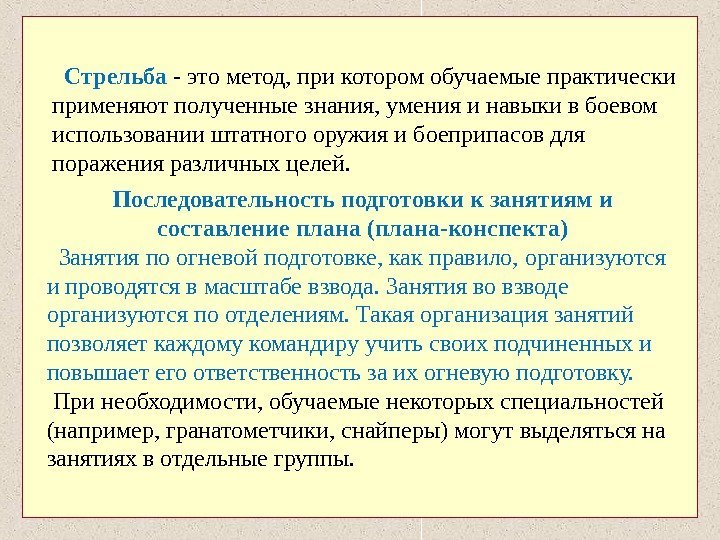 Стрельба - это метод, при котором обучаемые практически применяют полученные знания, умения и навыки в боевом использовании штатного оружия и боеприпасов для поражения различных целей.

Последовательность подготовки к занятиям и составление плана (плана-конспекта)

Занятия по огневой подготовке, как правило, организуются и проводятся в масштабе взвода. Занятия во взводе организуются по отделениям. Такая организация занятий позволяет каждому командиру учить своих подчиненных и повышает его ответственность за их огневую подготовку.

При необходимости, обучаемые некоторых специальностей (например, гранатометчики, снайперы) могут выделяться на занятиях в отдельные группы.